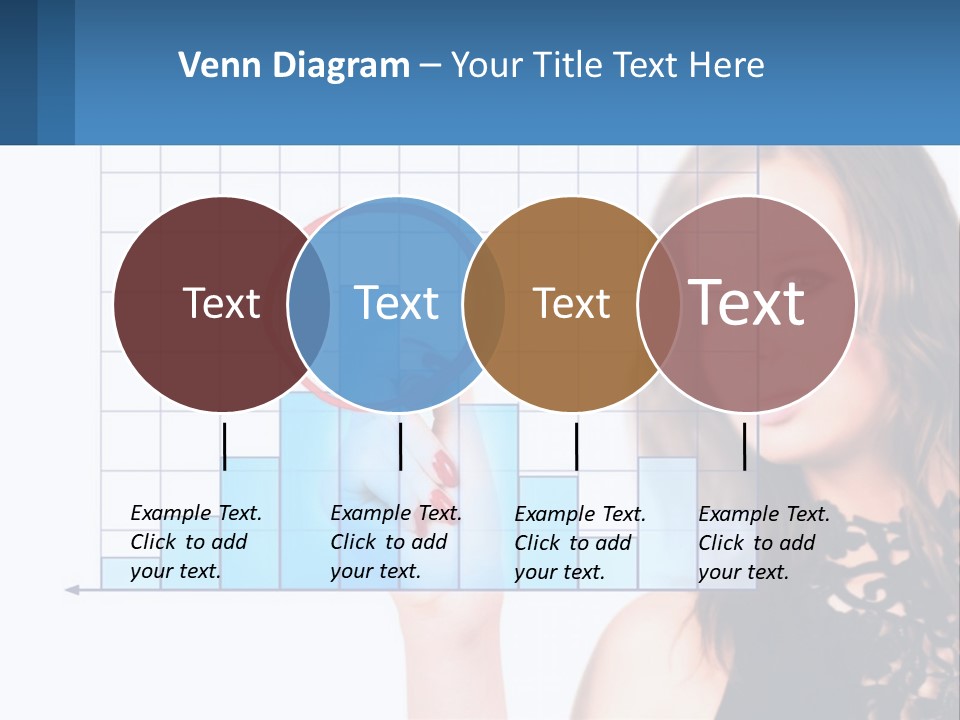 Venn Diagram – Your Title Text Here

Text

Text

Text

Text

Example Text. Click to add your text.

Example Text. Click to add your text.

Example Text. Click to add your text.

Example Text. Click to add your text.